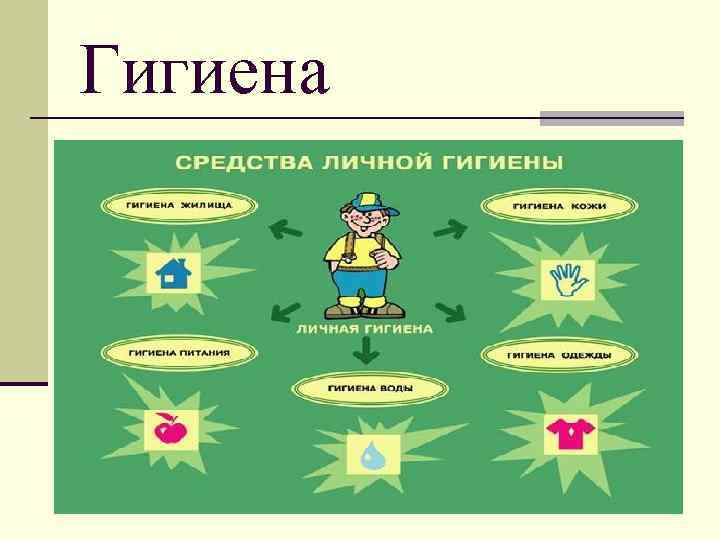 Гигиена

СРЕДСТВА ЛИЧНОЙ ГИГИЕНЫ

ГИГИЕНА ЖИЛИЩА

ГИГИЕНА КОЖИ

ЛИЧНАЯ ГИГИЕНА

ГИГИЕНА ПИТАНИЯ

ГИГИЕНА ОДЕЖДЫ

ГИГИЕНА ВОДЫ